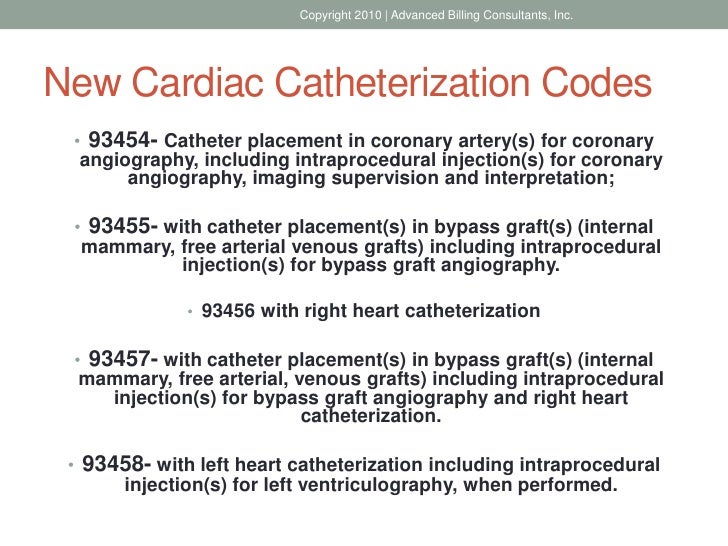 Copyright 2010 | Advanced Billing Consultants, Inc.

New Cardiac Catheterization Codes

• 93454- Catheter placement in coronary artery(s) for coronary angiography, including intraprocedural injection(s) for coronary angiography, imaging supervision and interpretation;

• 93455- with catheter placement(s) in bypass graft(s) (internal mammary, free arterial venous grafts) including intraprocedural injection(s) for bypass graft angiography.

• 93456 with right heart catheterization

• 93457- with catheter placement(s) in bypass graft(s) (internal mammary, free arterial, venous grafts) including intraprocedural injection(s) for bypass graft angiography and right heart catheterization.

• 93458- with left heart catheterization including intraprocedural injection(s) for left ventriculography, when performed.